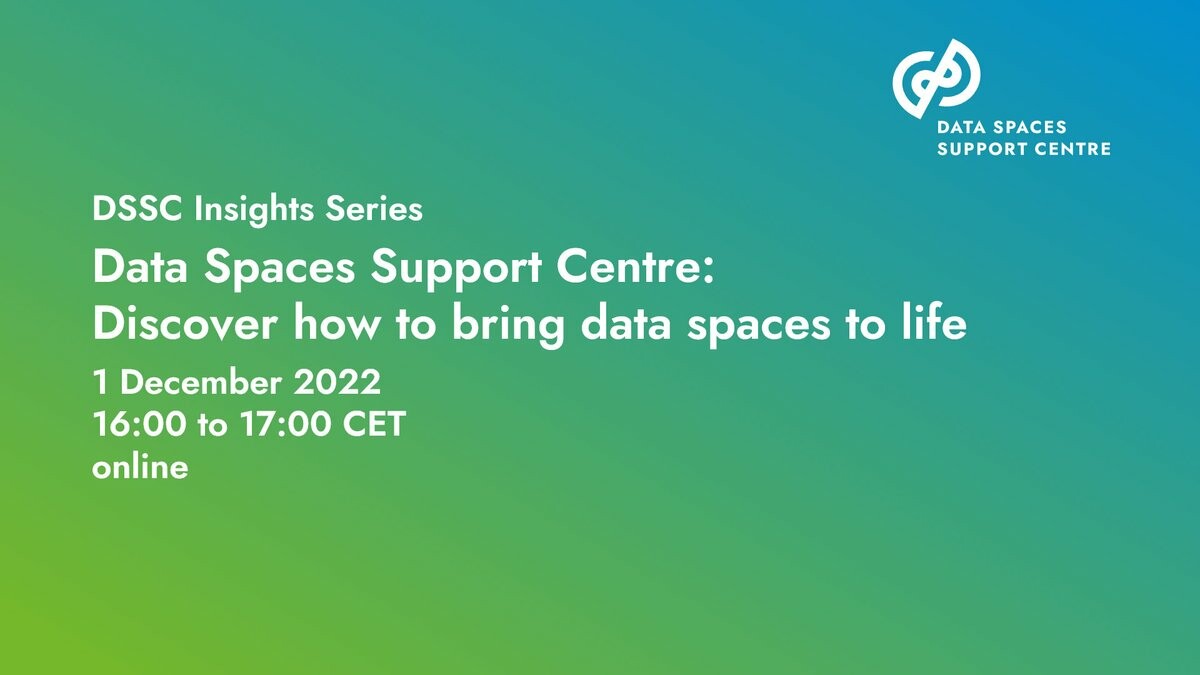 DATA SPACES
SUPPORT CENTRE

DSSC Insights Series

Data Spaces Support Centre:
Discover how to bring data spaces to life

1 December 2022
16:00 to 17:00 CET
online